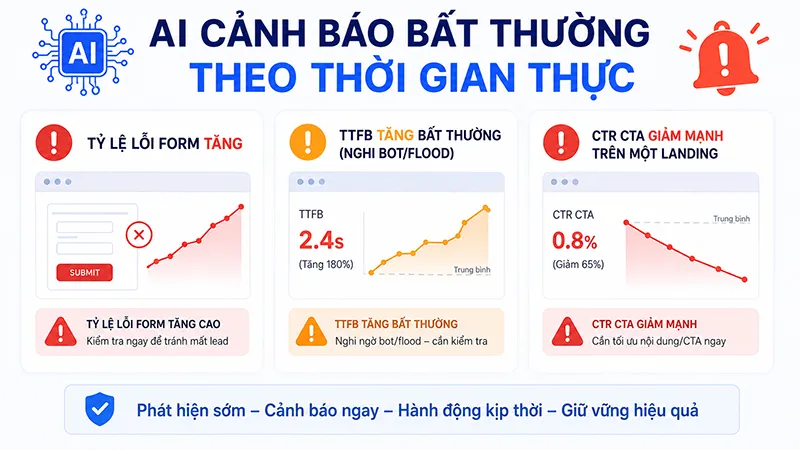 AI

AI CẢNH BÁO BẤT THƯỜNG
THEO THỜI GIAN THỰC

TỶ LỆ LỖI FORM TĂNG

SUBMIT

TỶ LỆ LỖI FORM TĂNG CAO
Kiểm tra ngay để tránh mất lead

TTFB TĂNG BẤT THƯỜNG
(NGHI BOT/FLOOD)

TTFB
2.4s
(Tăng 180%)

Trung bình

TTFB TĂNG BẤT THƯỜNG
Nghi ngờ bot/flood – cần kiểm tra

CTR CTA GIẢM MẠNH
TRÊN MỘT LANDING

CTR CTA
0.8%
(Giảm 65%)

Trung bình

CTR CTA GIẢM MẠNH
Cần tối ưu nội dung/CTA ngay

Phát hiện sớm – Cảnh báo ngay – Hành động kịp thời – Giữ vững hiệu quả